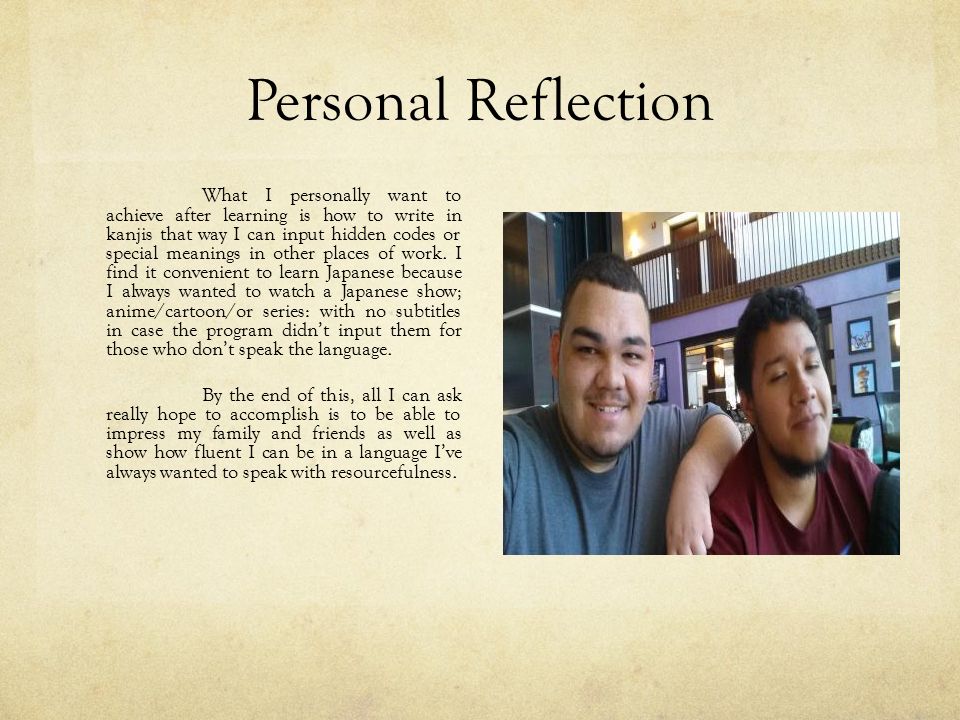 Personal Reflection

What I personally want to achieve after learning is how to write in kanjis that way I can input hidden codes or special meanings in other places of work. I find it convenient to learn Japanese because I always wanted to watch a Japanese show; anime/cartoon/or series: with no subtitles in case the program didn't input them for those who don't speak the language.

By the end of this, all I can ask really hope to accomplish is to be able to impress my family and friends as well as show how fluent I can be in a language I've always wanted to speak with resourcefulness.